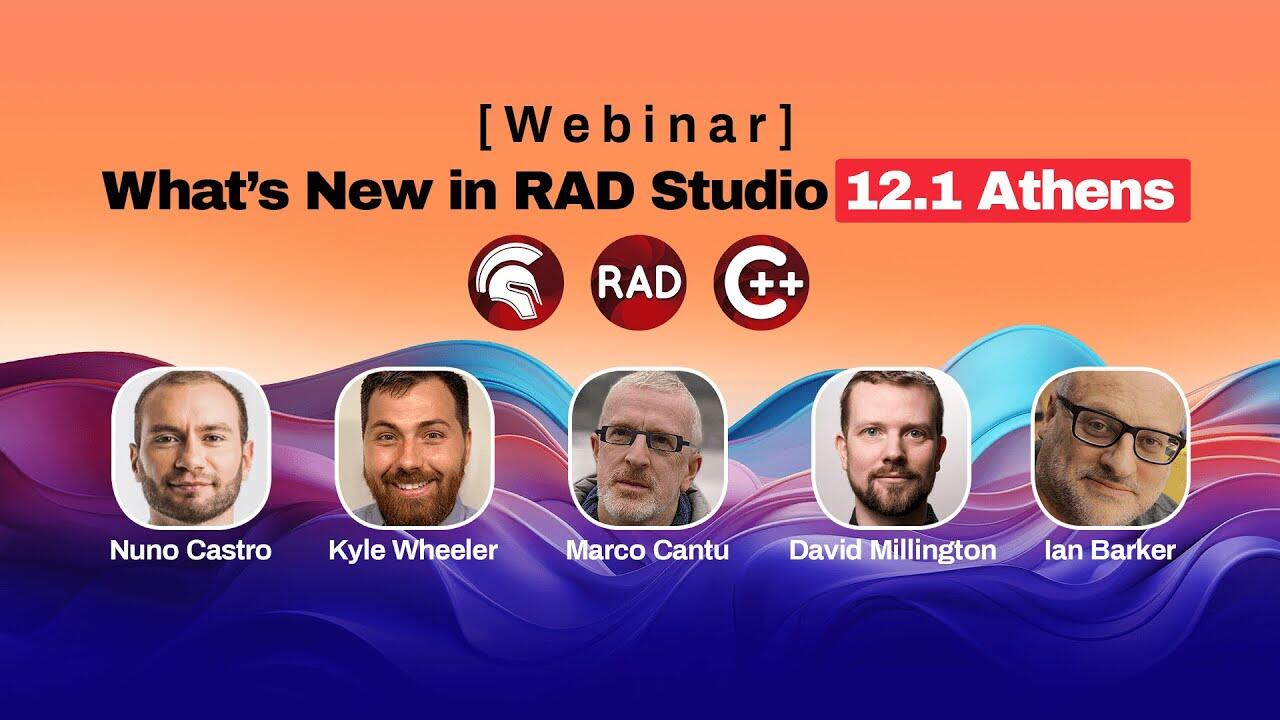 [Webinar]
What's New in RAD Studio 12.1 Athens

RAD C++

Nuno Castro
Kyle Wheeler
Marco Cantu
David Millington
Ian Barker